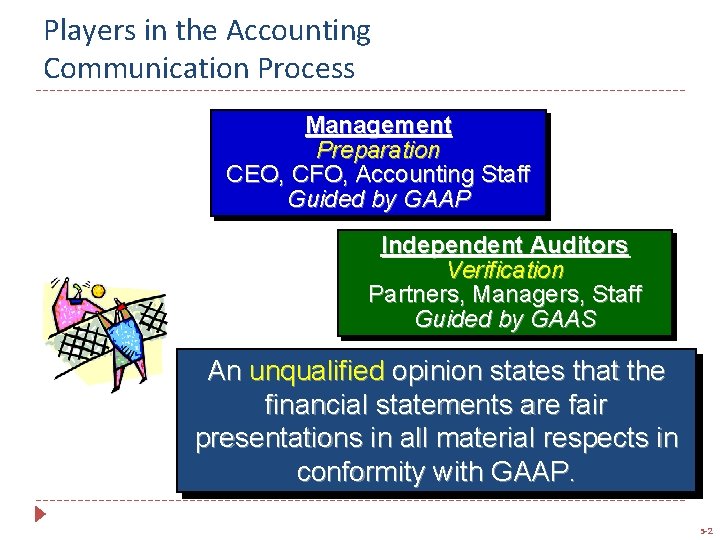 Players in the Accounting Communication Process

Management
Preparation
CEO, CFO, Accounting Staff
Guided by GAAP

Independent Auditors
Verification
Partners, Managers, Staff
Guided by GAAS

An unqualified opinion states that the financial statements are fair presentations in all material respects in conformity with GAAP.

5-2